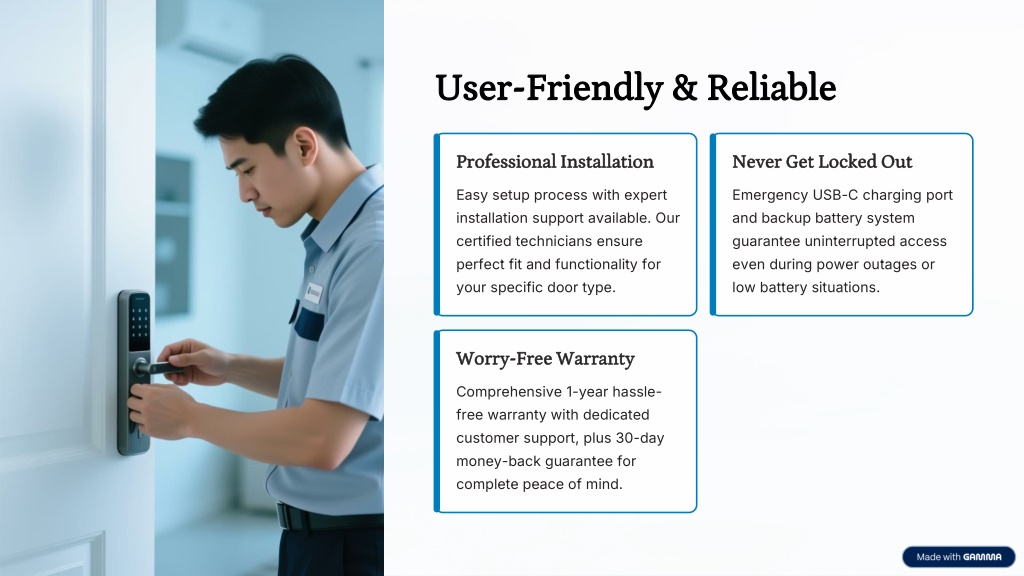 User-Friendly & Reliable

Professional Installation

Easy setup process with expert installation support available. Our certified technicians ensure perfect fit and functionality for your specific door type.

Never Get Locked Out

Emergency USB-C charging port and backup battery system guarantee uninterrupted access even during power outages or low battery situations.

Worry-Free Warranty

Comprehensive 1-year hassle-free warranty with dedicated customer support, plus 30-day money-back guarantee for complete peace of mind.

Made with GAMMA